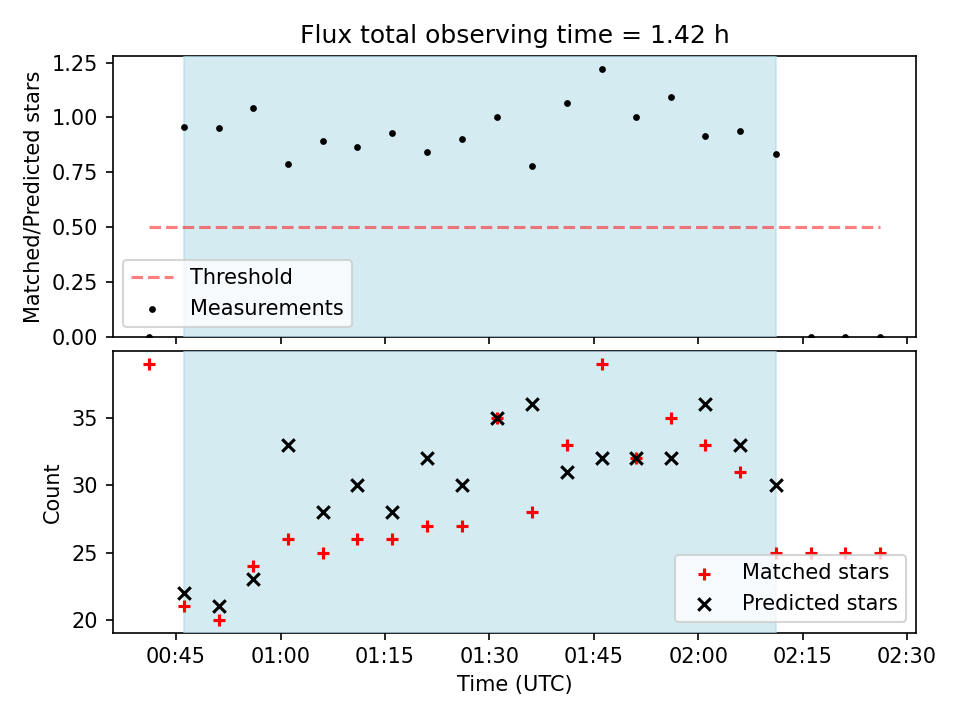 Flux total observing time = 1.42 h

Matched/Predicted stars

1.25
1.00
0.75
0.50
0.25
0.00

Threshold
Measurements

Count

35
30
25
20

Matched stars
Predicted stars

00:45
01:00
01:15
01:30
01:45
02:00
02:15
02:30

Time (UTC)